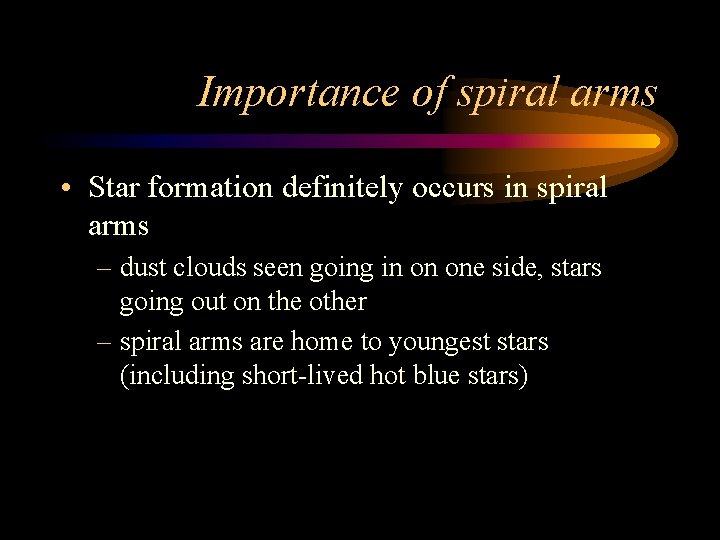 Importance of spiral arms

• Star formation definitely occurs in spiral arms

– dust clouds seen going in on one side, stars going out on the other

– spiral arms are home to youngest stars (including short-lived hot blue stars)